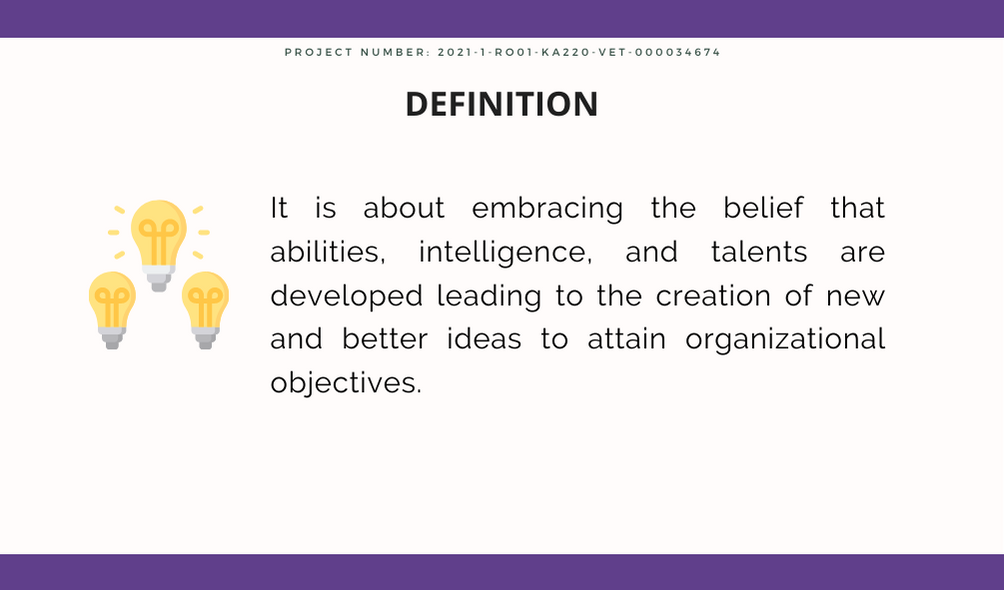 PROJECT NUMBER: 2021-1-RO01-KA220-VET-000034674

DEFINITION

It is about embracing the belief that abilities, intelligence, and talents are developed leading to the creation of new and better ideas to attain organizational objectives.